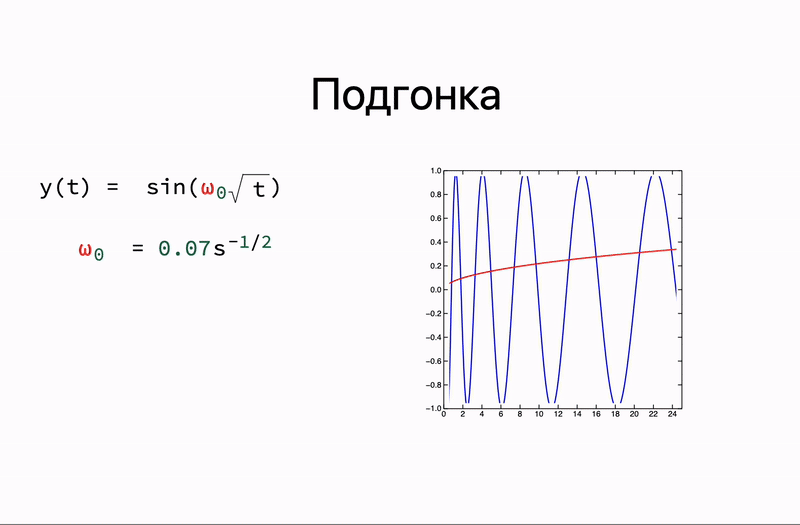 Подгонка

$y(t) = \sin(\omega_0\sqrt{t})$

$\omega_0 = 0.07s^{-1/2}$

1.0
0.8
0.6
0.4
0.2
0.0
−0.2
−0.4
−0.6
−0.8
−1.0
0 2 4 6 8 10 12 14 16 18 20 22 24